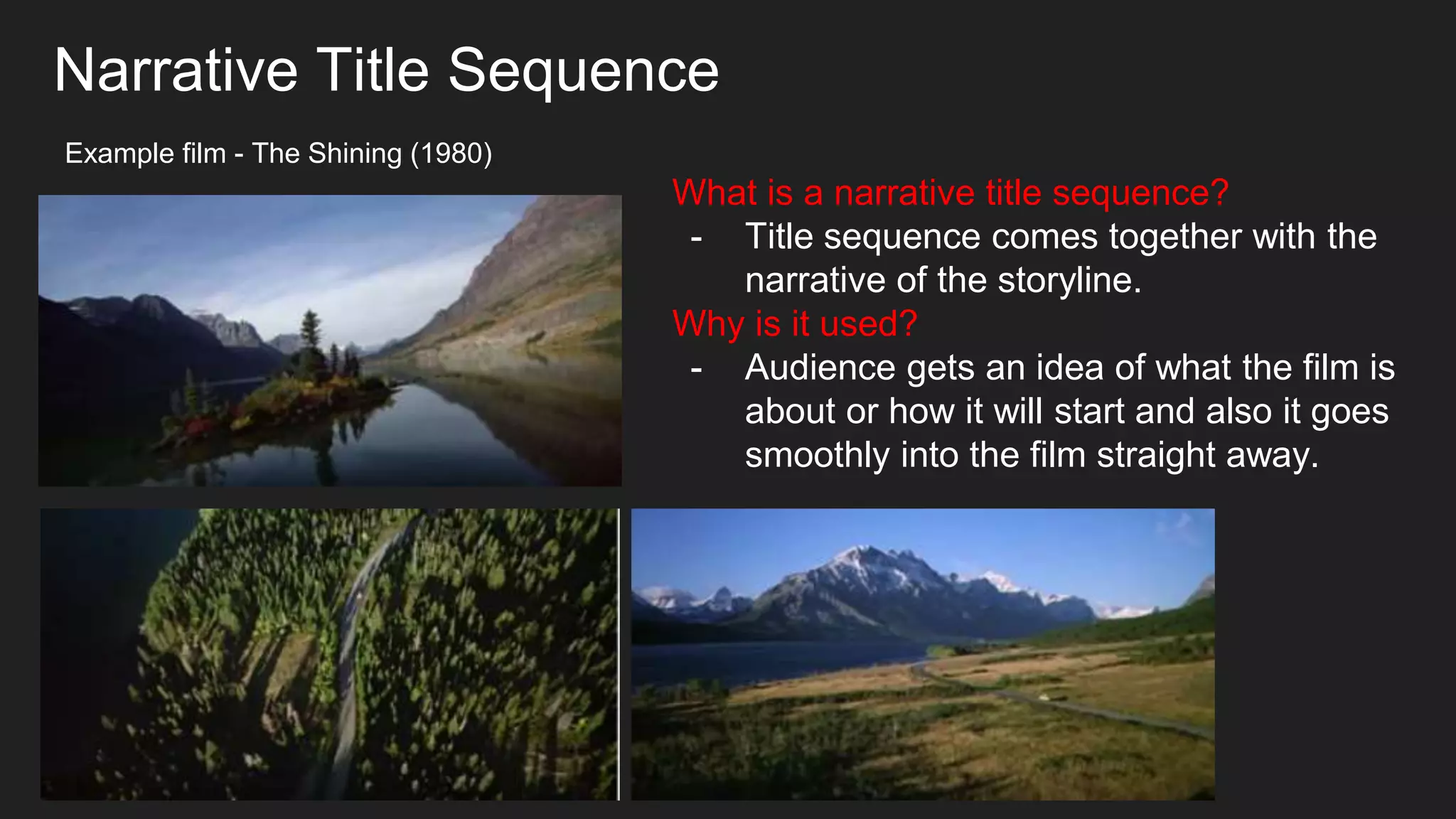 Narrative Title Sequence

Example film - The Shining (1980)

What is a narrative title sequence?

- Title sequence comes together with the narrative of the storyline.

Why is it used?

- Audience gets an idea of what the film is about or how it will start and also it goes smoothly into the film straight away.